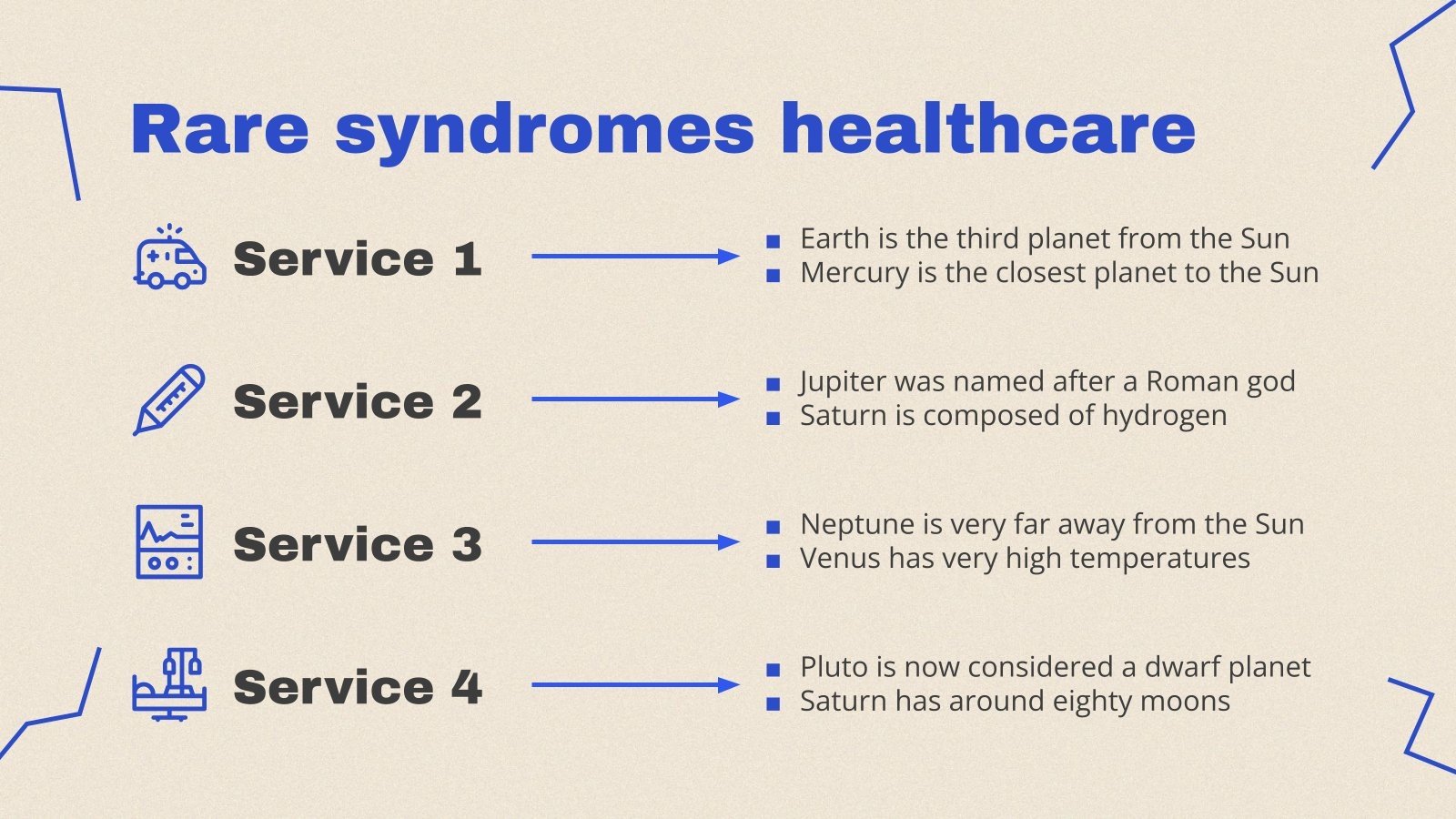 Rare syndromes healthcare

Service 1

- Earth is the third planet from the Sun
- Mercury is the closest planet to the Sun

Service 2

- Jupiter was named after a Roman god
- Saturn is composed of hydrogen

Service 3

- Neptune is very far away from the Sun
- Venus has very high temperatures

Service 4

- Pluto is now considered a dwarf planet
- Saturn has around eighty moons